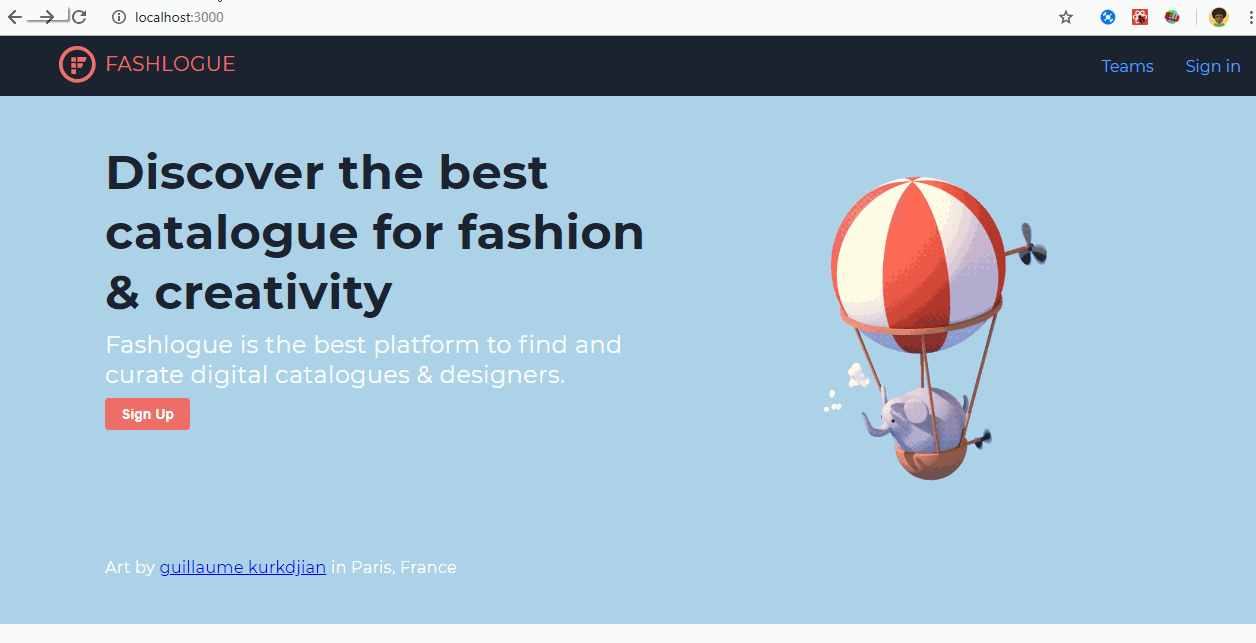 localhost:3000

FASHLOGUE

Teams Sign in

Discover the best catalogue for fashion & creativity

Fashlogue is the best platform to find and curate digital catalogues & designers.

Sign Up

Art by guillaume kurkdjian in Paris, France